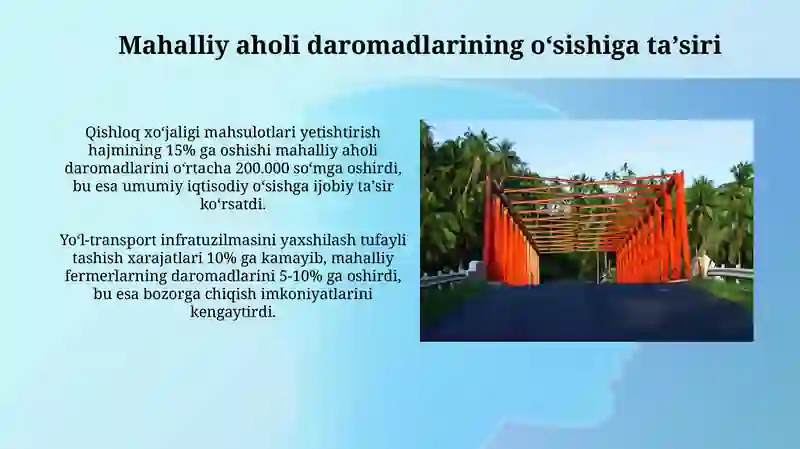 Mahalliy aholi daromadlarining o‘sishiga ta’siri

Qishloq xo‘jaligi mahsulotlari yetishtirish hajmining 15% ga oshishi mahalliy aholi daromadlarini o‘rtacha 200.000 so‘mga oshirdi, bu esa umumiy iqtisodiy o‘sishga ijobiy ta’sir ko‘rsatdi.

Yo‘l-transport infratuzilmasini yaxshilash tufayli tashish xarajatlari 10% ga kamayib, mahalliy fermerlarning daromadlarini 5-10% ga oshirdi, bu esa bozorga chiqish imkoniyatlarini kengaytirdi.